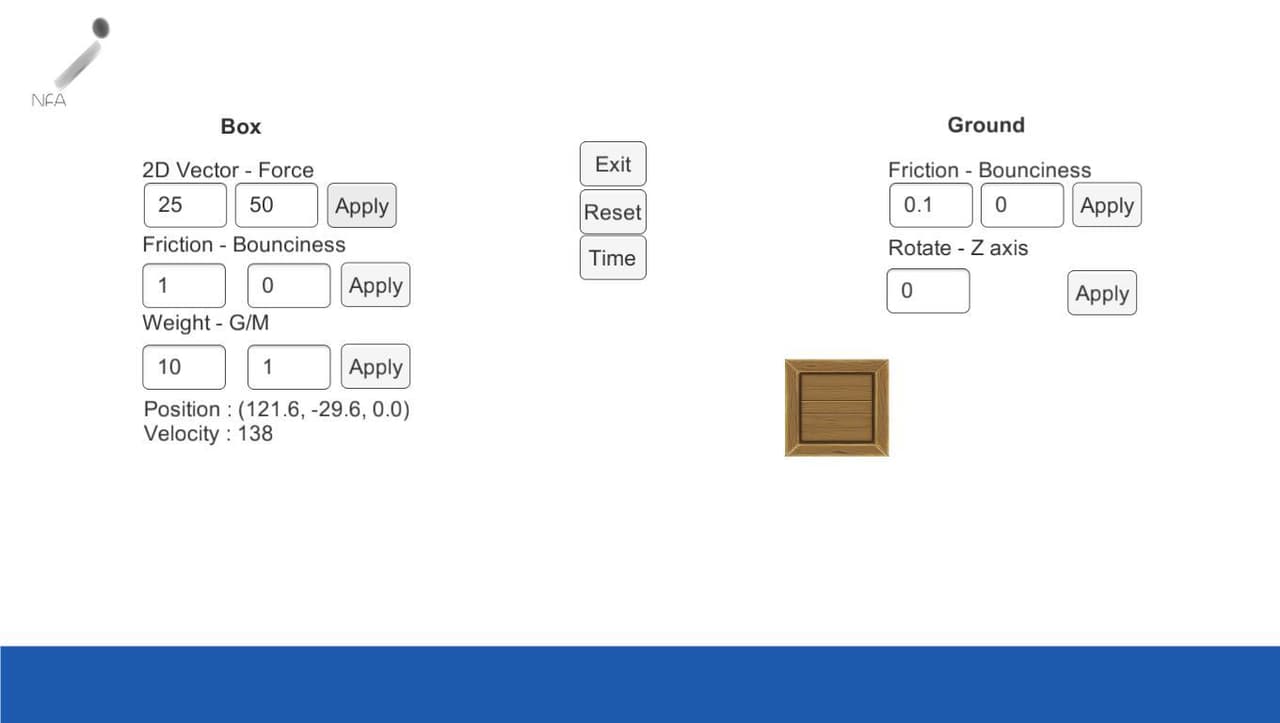 NFA

Box

2D Vector - Force

25 50 Apply

Friction - Bounciness

1 0 Apply

Weight - G/M

10 1 Apply

Position : (121.6, -29.6, 0.0)
Velocity : 138

Exit
Reset
Time

Ground

Friction - Bounciness

0.1 0 Apply

Rotate - Z axis

0 Apply